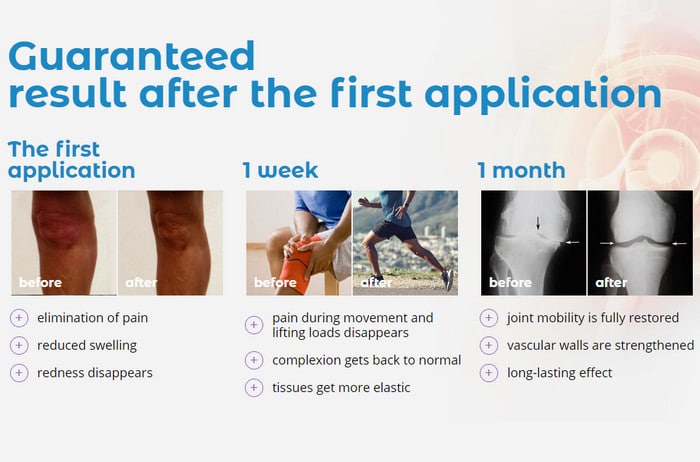 Guaranteed result after the first application

The first application

before

after

+ elimination of pain

+ reduced swelling

+ redness disappears

1 week

before

after

+ pain during movement and lifting loads disappears

+ complexion gets back to normal

+ tissues get more elastic

1 month

before

after

+ joint mobility is fully restored

+ vascular walls are strengthened

+ long-lasting effect